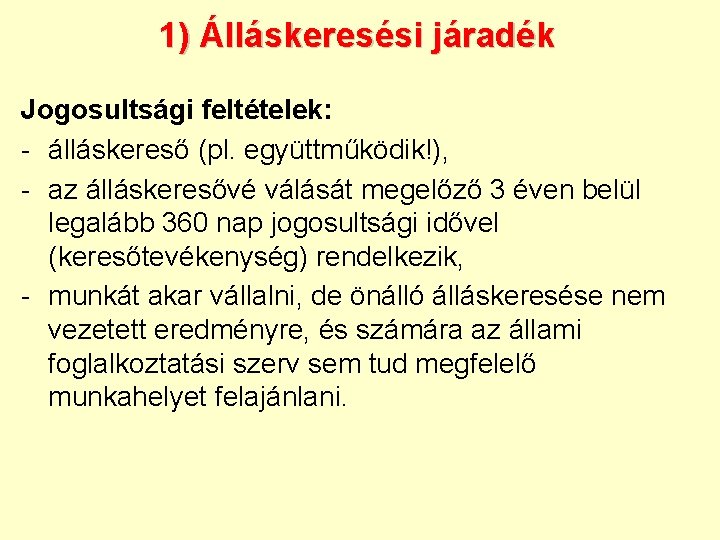 1) Álláskeresési járadék

Jogosultsági feltételek:

- álláskereső (pl. együttműködik!),
- az álláskeresővé válását megelőző 3 éven belül legalább 360 nap jogosultsági idővel (keresőtevékenység) rendelkezik,
- munkát akar vállalni, de önálló álláskeresése nem vezetett eredményre, és számára az állami foglalkoztatási szerv sem tud megfelelő munkahelyet felajánlani.